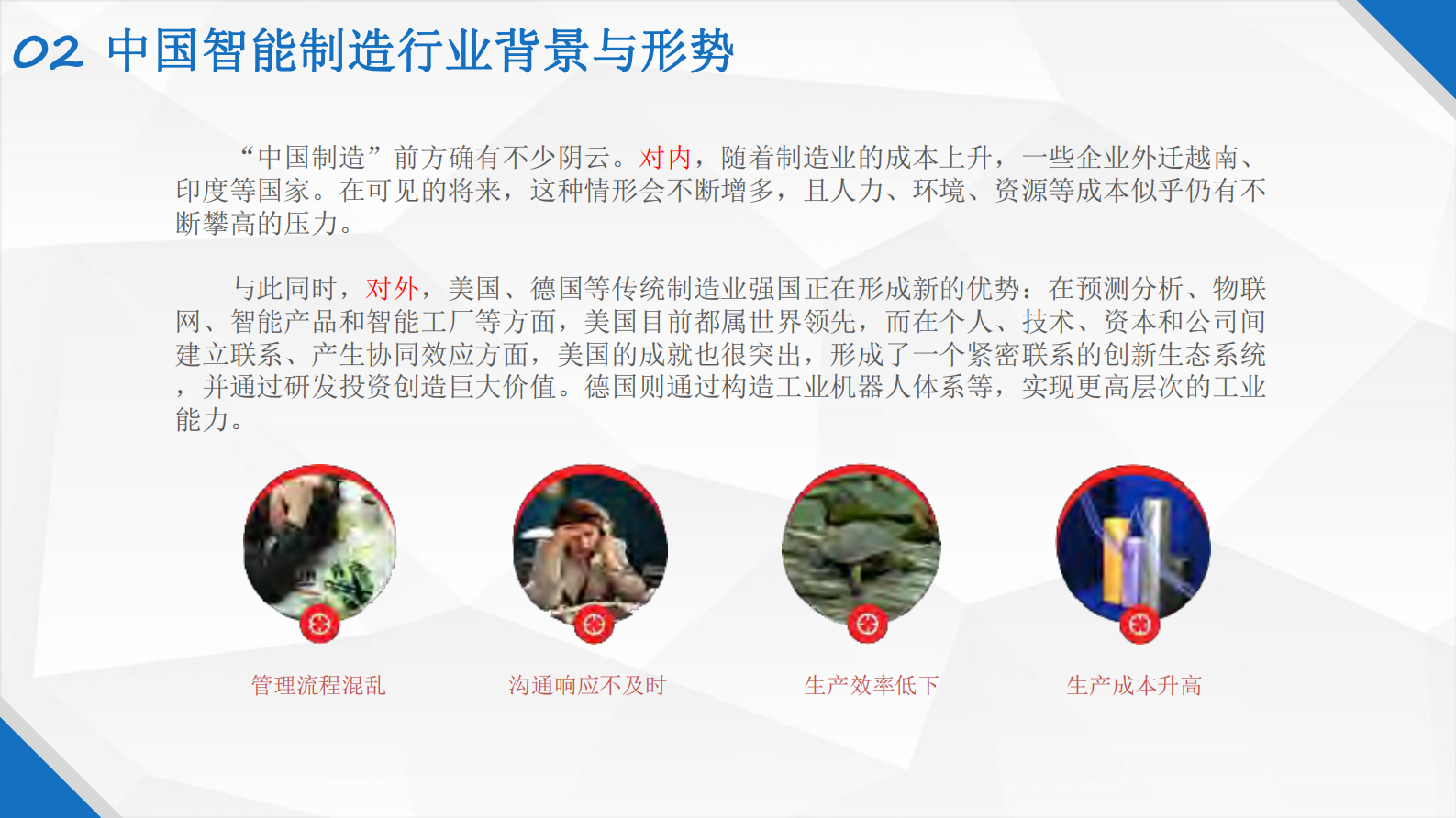 02 中国智能制造行业背景与形势

“中国制造”前方确有不少阴云。对内，随着制造业的成本上升，一些企业外迁越南、印度等国家。在可见的将来，这种情形会不断增多，且人力、环境、资源等成本似乎仍有不断攀高的压力。

与此同时，对外，美国、德国等传统制造业强国正在形成新的优势：在预测分析、物联网、智能产品和智能工厂等方面，美国目前都属世界领先，而在个人、技术、资本和公司间建立联系、产生协同效应方面，美国的成就也很突出，形成了一个紧密联系的创新生态系统，并通过研发投资创造巨大价值。德国则通过构造工业机器人体系等，实现更高层次的工业能力。

管理流程混乱

沟通响应不及时

生产效率低下

生产成本升高